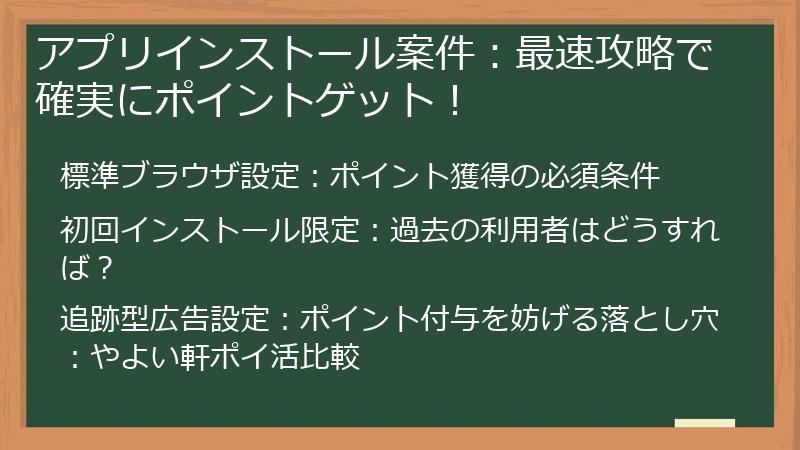 アプリインストール案件：最速攻略で確実にポイントゲット！

標準ブラウザ設定：ポイント獲得の必須条件

初回インストール限定：過去の利用者はどうすれば？

追跡型広告設定：ポイント付与を妨げる落とし穴：やよい軒ポイ活比較